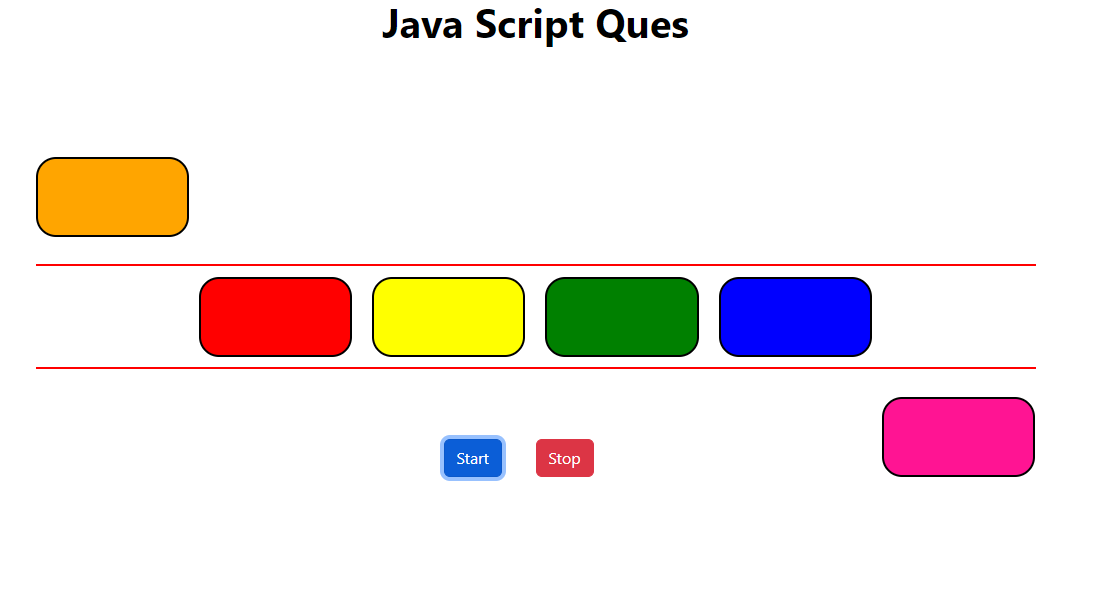 Java Script Ques

Start

Stop